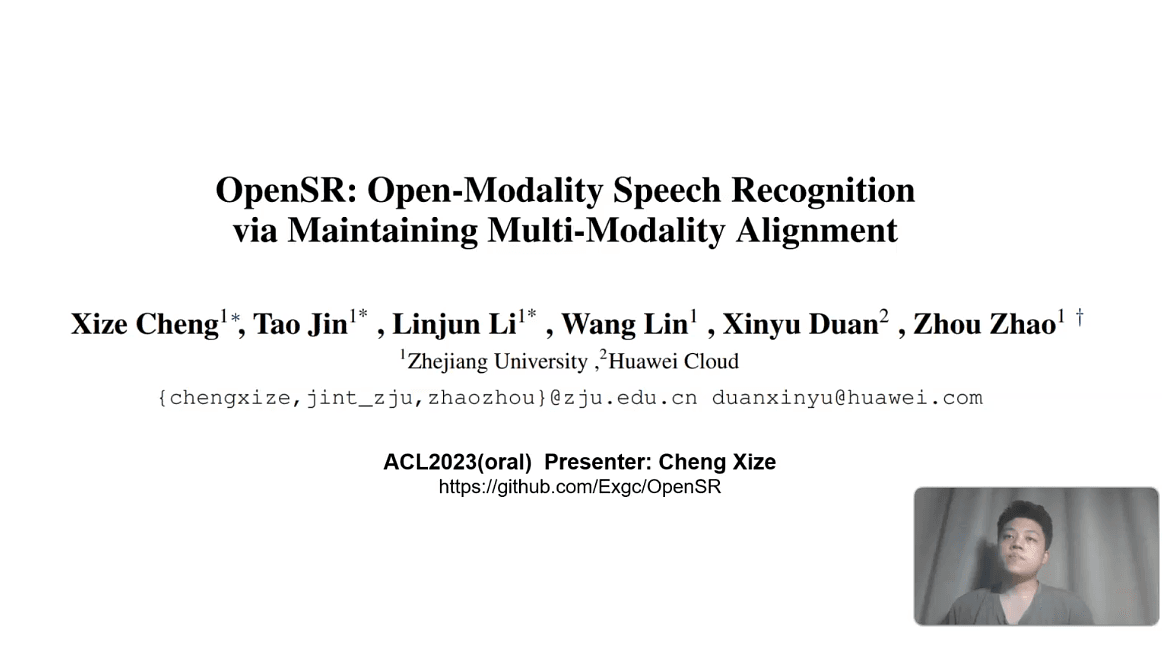 OpenSR: Open-Modality Speech Recognition via Maintaining Multi-Modality Alignment

Xize Cheng$^{1*}$, Tao Jin$^{1*}$ , Linjun Li$^{1*}$ , Wang Lin$^{1}$ , Xinyu Duan$^{2}$ , Zhou Zhao$^{1}$ $^{\dagger}$
$^{1}$Zhejiang University ,$^{2}$Huawei Cloud
{chengxize,jint_zju,zhaozhou}@zju.edu.cn duanxinyu@huawei.com

ACL2023(oral) Presenter: Cheng Xize
https://github.com/Exgc/OpenSR